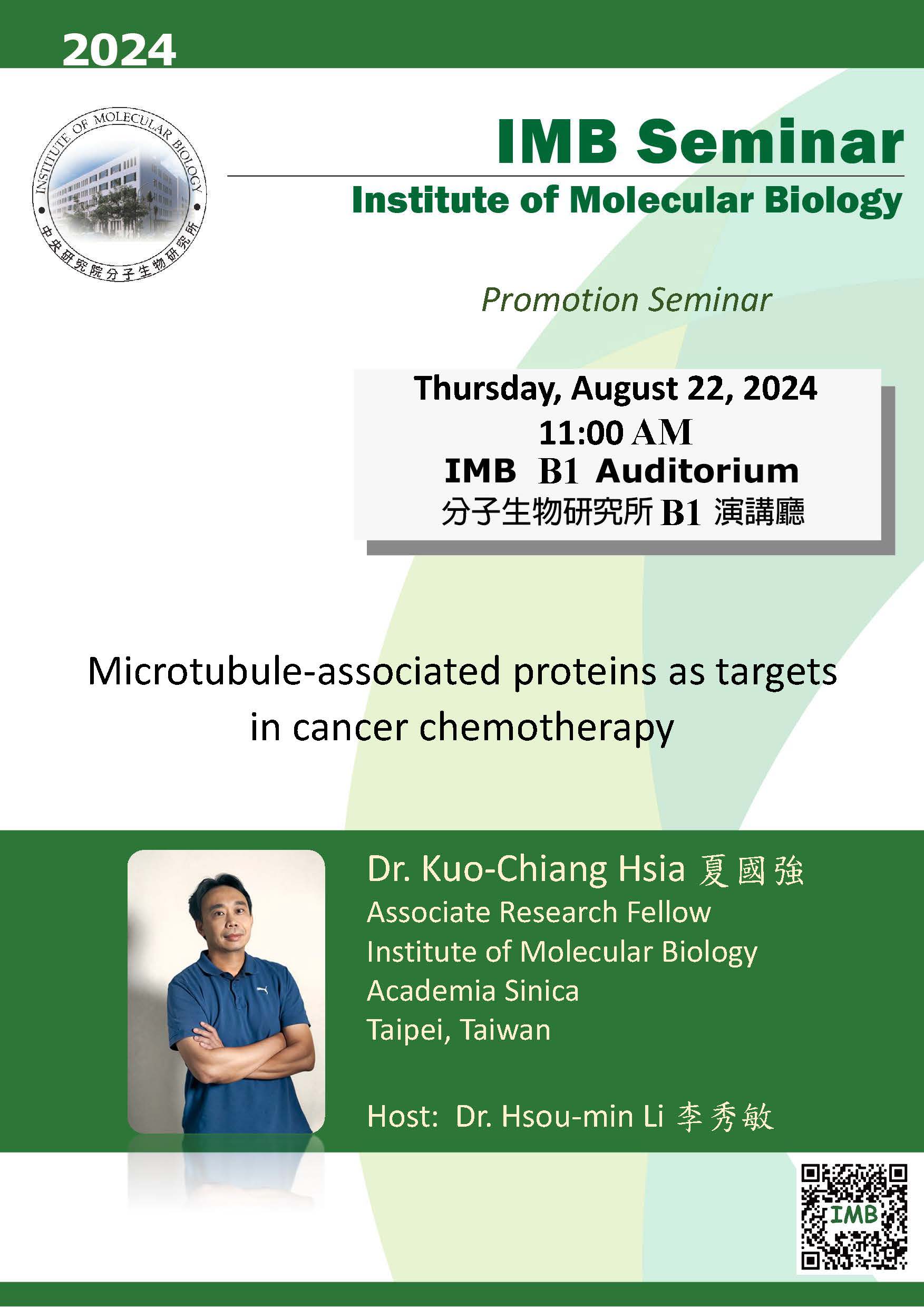 2024

INSTITUTE OF MOLECULAR BIOLOGY
中央研究院分子生物研究所

IMB Seminar

Institute of Molecular Biology

Promotion Seminar

Thursday, August 22, 2024
11:00 AM
IMB B1 Auditorium
分子生物研究所 B1 演講廳

Microtubule-associated proteins as targets in cancer chemotherapy

Dr. Kuo-Chiang Hsia 夏國強
Associate Research Fellow
Institute of Molecular Biology
Academia Sinica
Taipei, Taiwan

Host: Dr. Hsou-min Li 李秀敏

IMB